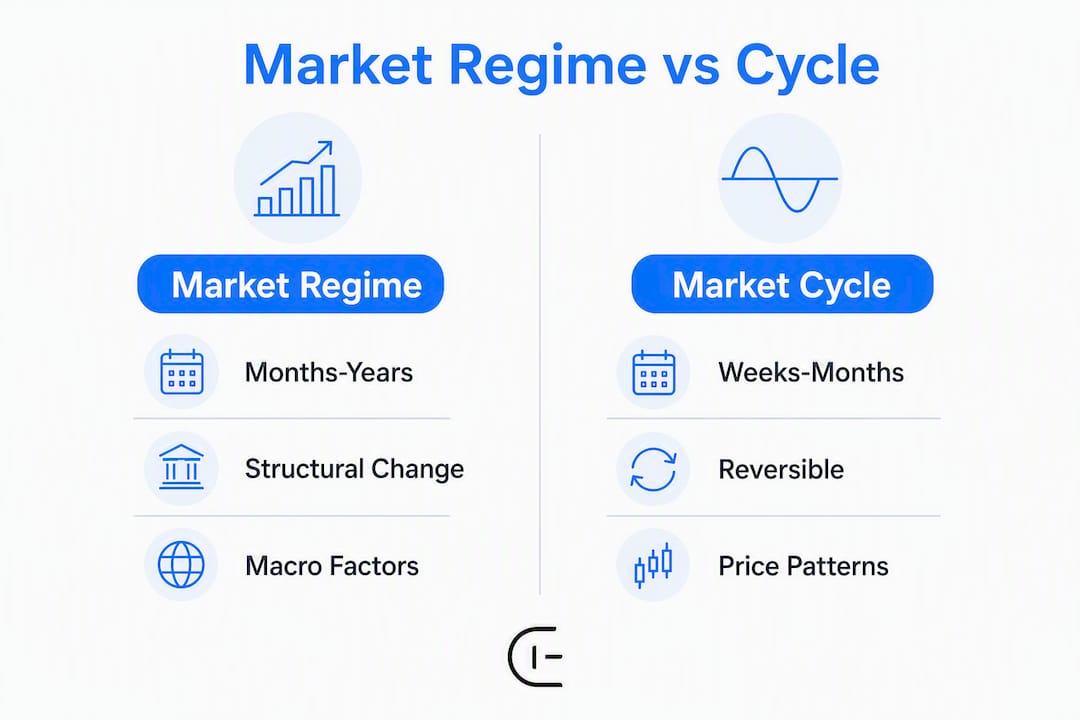 Market Regime vs Cycle

Market Regime

Months-Years

Structural Change

Macro Factors

Market Cycle

Weeks-Months

Reversible

Price Patterns